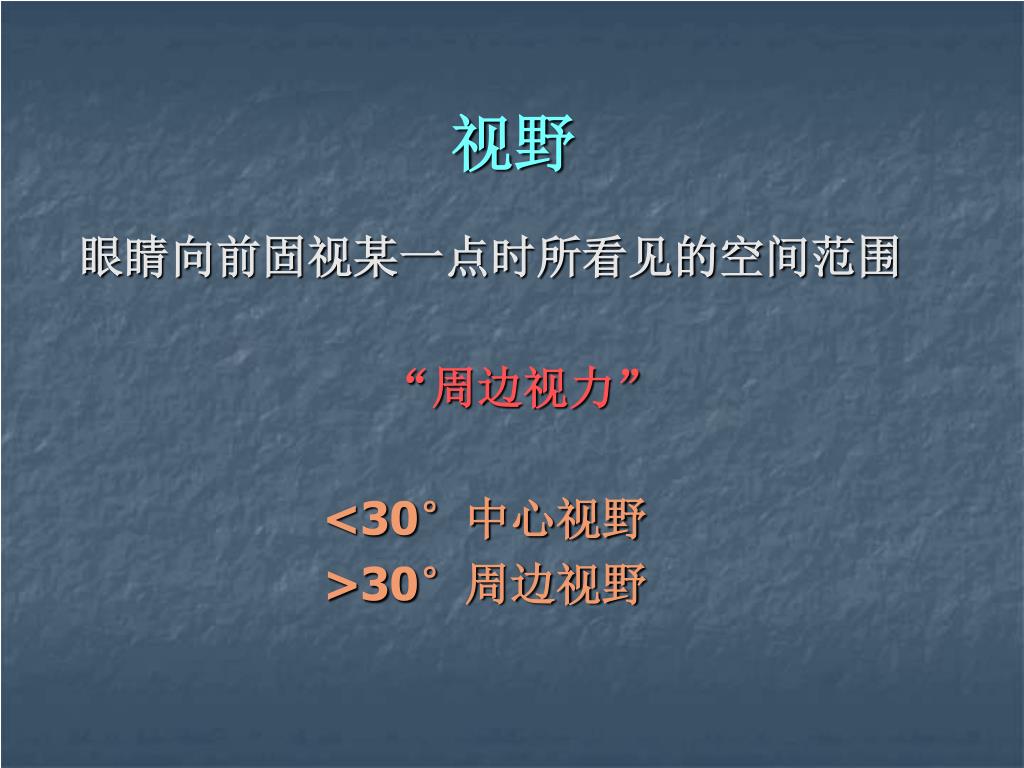 视野

眼睛向前固视某一点时所看见的空间范围

“周边视力”

<30° 中心视野
>30° 周边视野